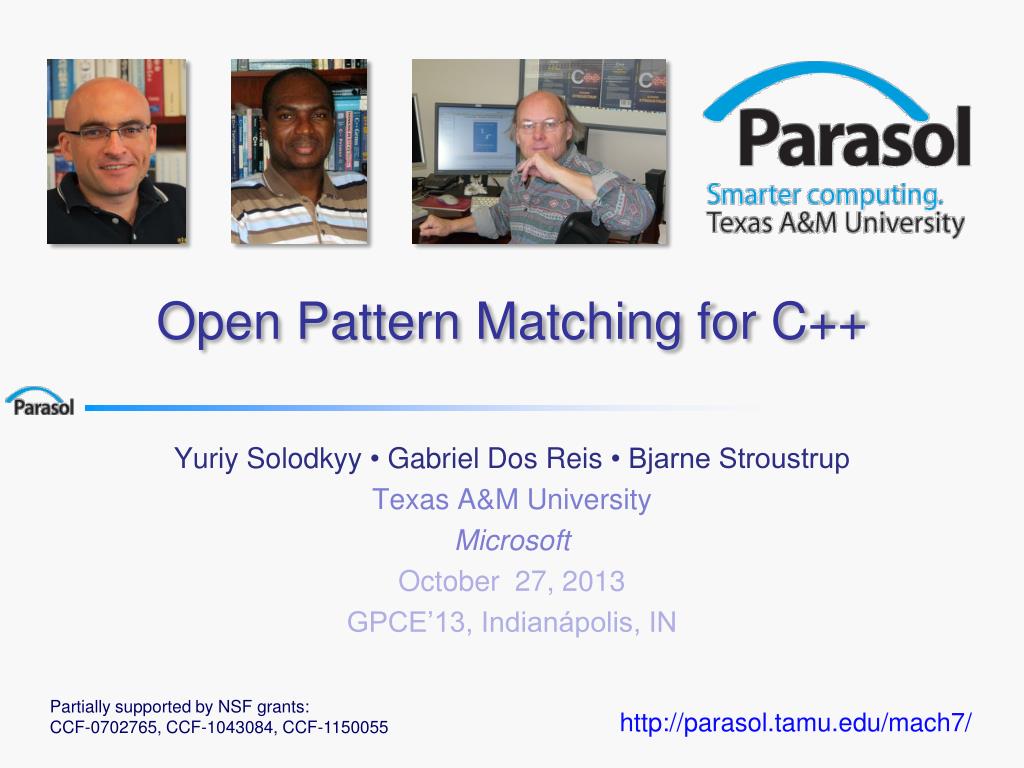 Parasol
Smarter computing.
Texas A&M University

Open Pattern Matching for C++

Parasol

Yuriy Solodkyy • Gabriel Dos Reis • Bjarne Stroustrup
Texas A&M University
Microsoft
October 27, 2013
GPCE'13, Indianápolis, IN

Partially supported by NSF grants:
CCF-0702765, CCF-1043084, CCF-1150055

http://parasol.tamu.edu/mach7/